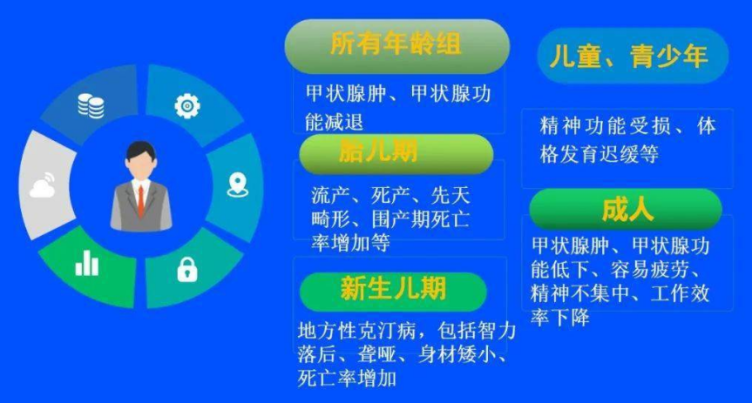 所有年龄组

甲状腺肿、甲状腺功能减退

胎儿期

流产、死产、先天畸形、围产期死亡率增加等

新生儿期

地方性克汀病，包括智力落后、聋哑、身材矮小、死亡率增加

儿童、青少年

精神功能受损、体格发育迟缓等

成人

甲状腺肿、甲状腺功能低下、容易疲劳、精神不集中、工作效率下降